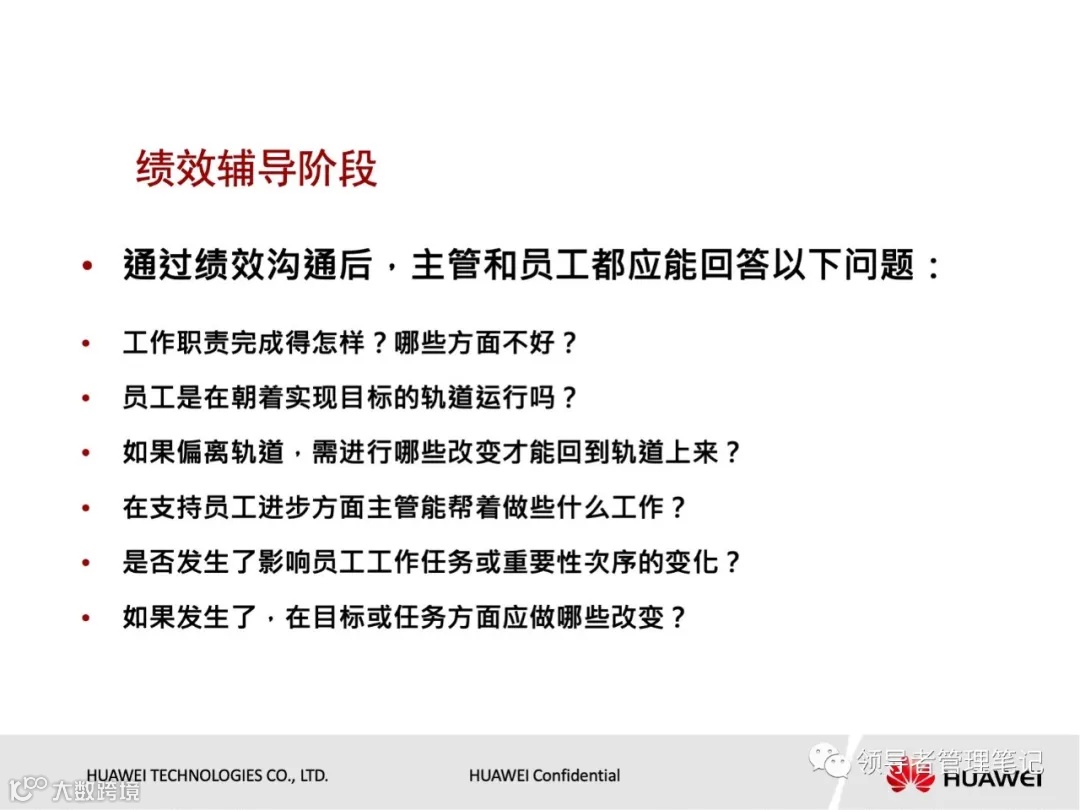 绩效辅导阶段

• 通过绩效沟通后，主管和员工都应能回答以下问题：

• 工作职责完成得怎样？哪些方面不好？

• 员工是在朝着实现目标的轨道运行吗？

• 如果偏离轨道，需进行哪些改变才能回到轨道上来？

• 在支持员工进步方面主管能帮着做些什么工作？

• 是否发生了影响员工工作任务或重要性次序的变化？

• 如果发生了，在目标或任务方面应做哪些改变？

HUAWEI TECHNOLOGIES CO., LTD.

HUAWEI Confidential

领导者管理笔记

HUAWEI

大数跨境